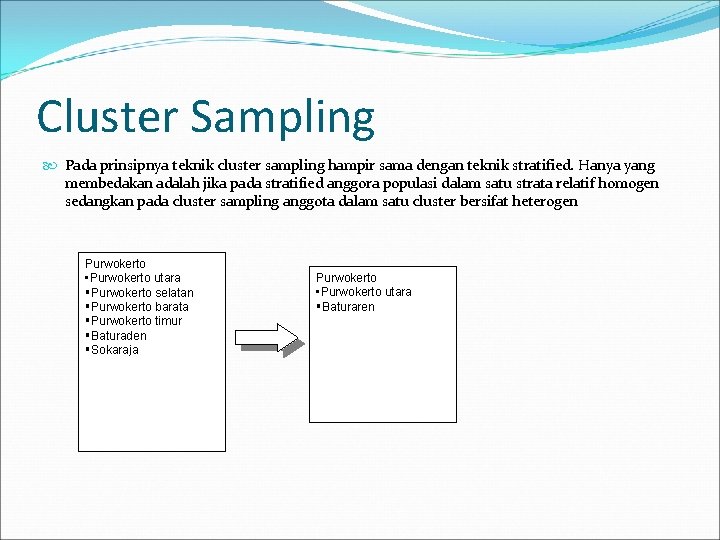 Cluster Sampling

Pada prinsipnya teknik cluster sampling hampir sama dengan teknik stratified. Hanya yang membedakan adalah jika pada stratified anggora populasi dalam satu strata relatif homogen sedangkan pada cluster sampling anggota dalam satu cluster bersifat heterogen

Purwokerto
▪Purwokerto utara
▪Purwokerto selatan
▪Purwokerto barata
▪Purwokerto timur
▪Baturaden
▪Sokaraja

Purwokerto
▪Purwokerto utara
▪Baturaren